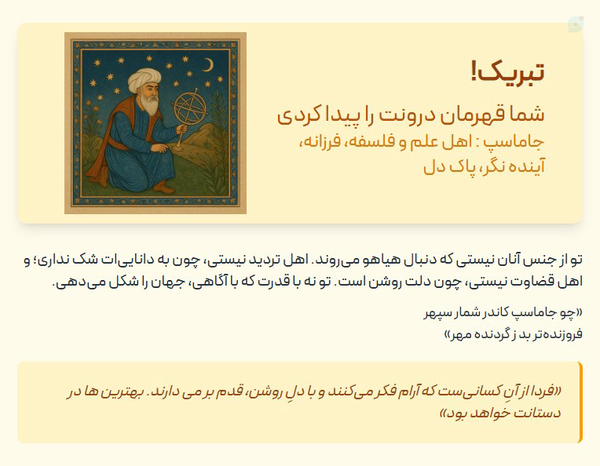 تبریک!

شما قهرمان درونت را پیدا کردی

جاماسپ : اهل علم و فلسفه، فرزانه، آینده نگر، پاک دل

تو از جنس آنان نیستی که دنبال هیاهو می‌روند. اهل تردید نیستی، چون به دانایی‌ات شک نداری؛ و اهل قضاوت نیستی، چون دلت روشن است. تو نه با قدرت که با آگاهی، جهان را شکل می‌دهی.

«چو جاماسپ کاندر شمار سپهر
فروزنده‌تر بد ز گردنده مهر»

«فردا از آنِ کسانی‌ست که آرام فکر می‌کنند و با دلِ روشن، قدم بر می دارند. بهترین ها در دستانت خواهد بود»